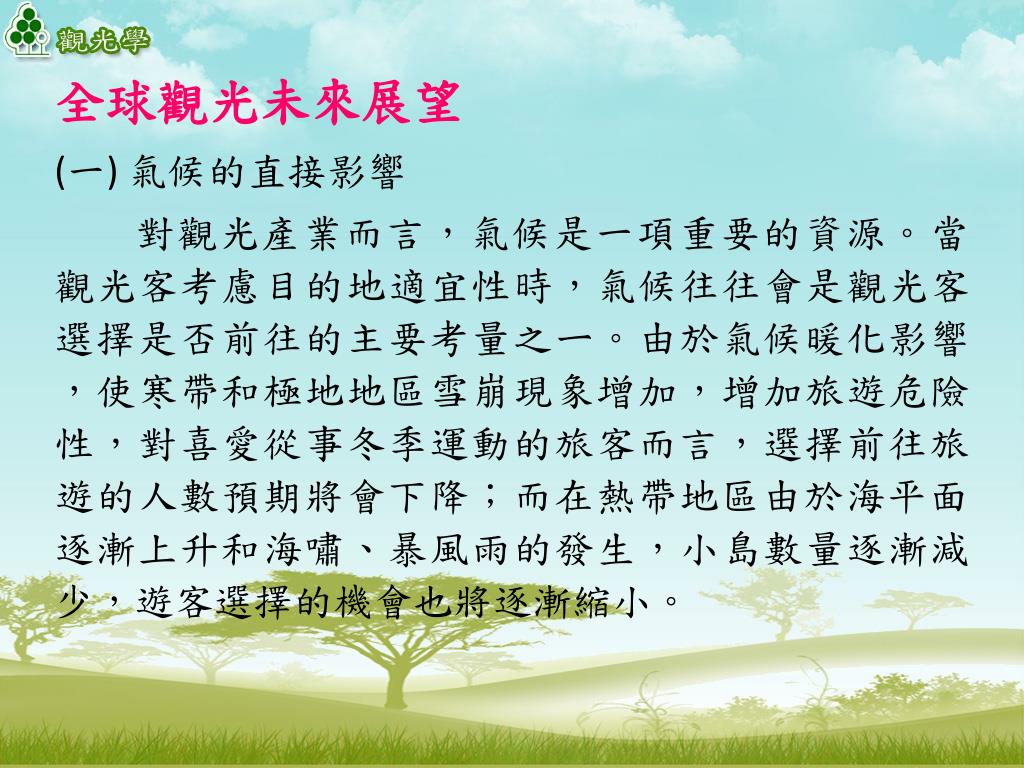 觀光學

全球觀光未來展望

(一) 氣候的直接影響

對觀光產業而言，氣候是一項重要的資源。當觀光客考慮目的地適宜性時，氣候往往會是觀光客選擇是否前往的主要考量之一。由於氣候暖化影響，使寒帶和極地地區雪崩現象增加，增加旅遊危險性，對喜愛從事冬季運動的旅客而言，選擇前往旅遊的人數預期將會下降；而在熱帶地區由於海平面逐漸上升和海嘯、暴風雨的發生，小島數量逐漸減少，遊客選擇的機會也將逐漸縮小。